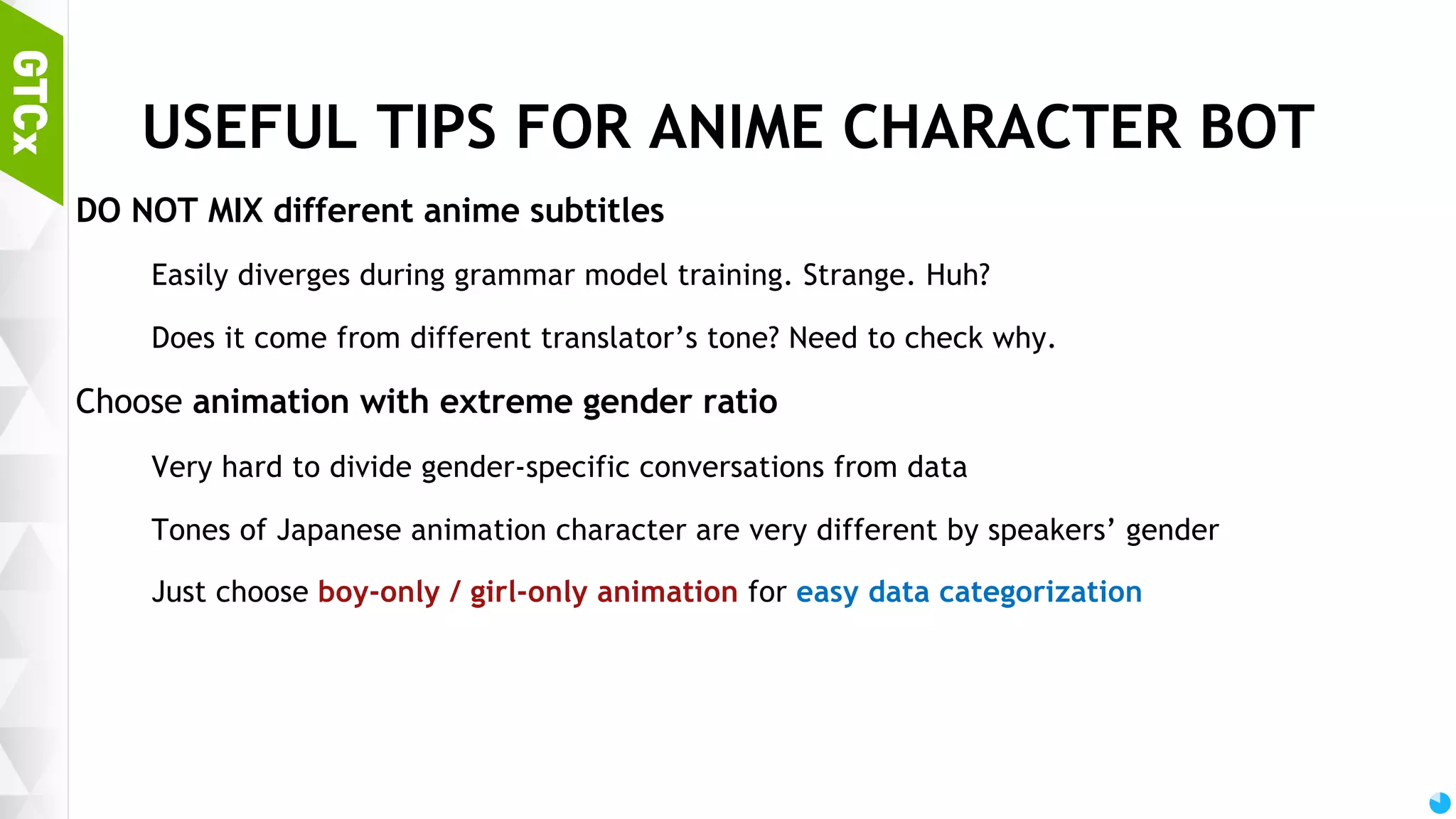 GTCx

USEFUL TIPS FOR ANIME CHARACTER BOT

DO NOT MIX different anime subtitles

Easily diverges during grammar model training. Strange. Huh?

Does it come from different translator’s tone? Need to check why.

Choose animation with extreme gender ratio

Very hard to divide gender-specific conversations from data

Tones of Japanese animation character are very different by speakers’ gender

Just choose boy-only / girl-only animation for easy data categorization